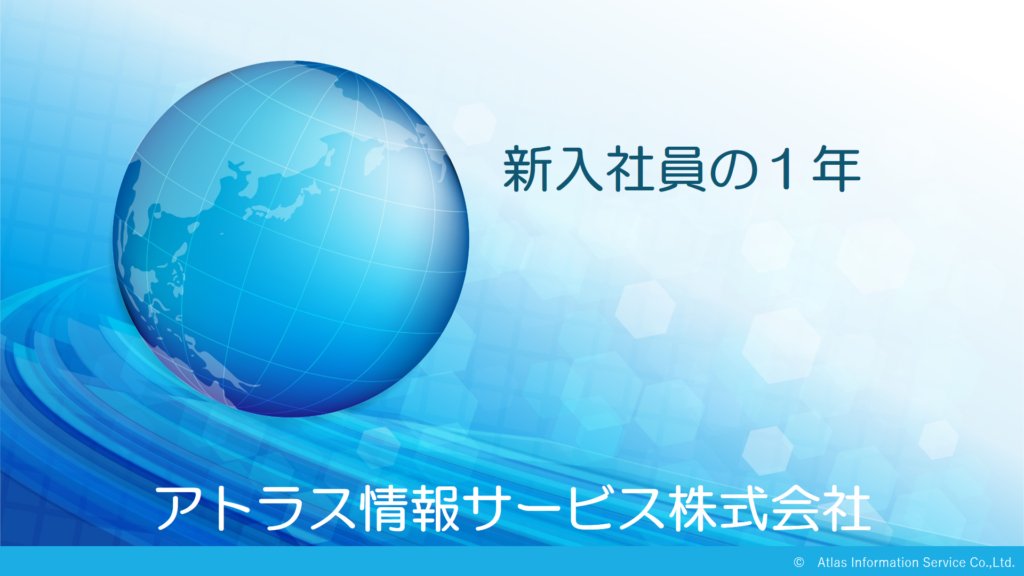 新入社員の１年

アトラス情報サービス株式会社

© Atlas Information Service Co.,Ltd.